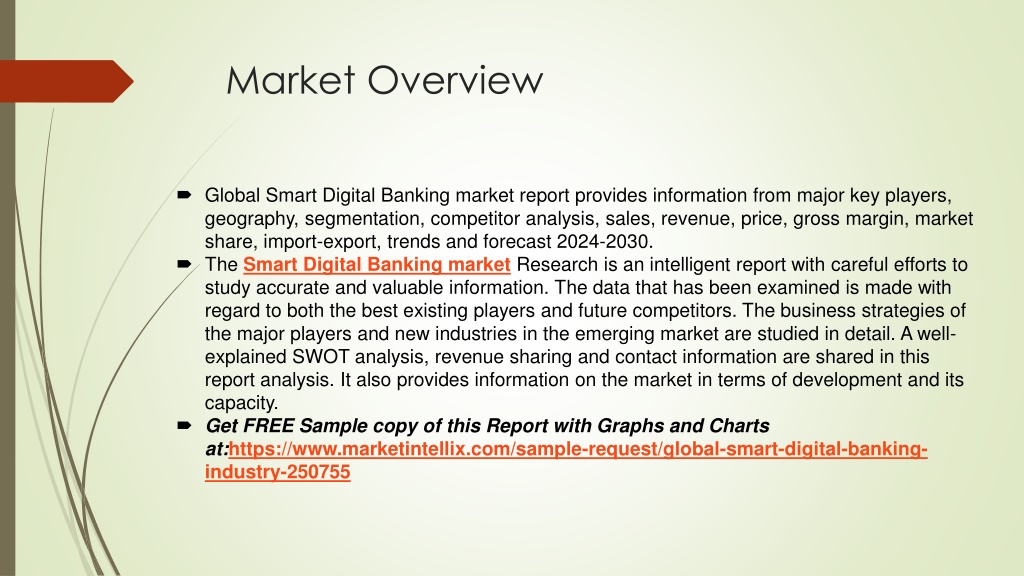 Market Overview

Global Smart Digital Banking market report provides information from major key players, geography, segmentation, competitor analysis, sales, revenue, price, gross margin, market share, import-export, trends and forecast 2024-2030.

The Smart Digital Banking market Research is an intelligent report with careful efforts to study accurate and valuable information. The data that has been examined is made with regard to both the best existing players and future competitors. The business strategies of the major players and new industries in the emerging market are studied in detail. A well-explained SWOT analysis, revenue sharing and contact information are shared in this report analysis. It also provides information on the market in terms of development and its capacity.

Get FREE Sample copy of this Report with Graphs and Charts at:https://www.marketintellix.com/sample-request/global-smart-digital-banking-industry-250755